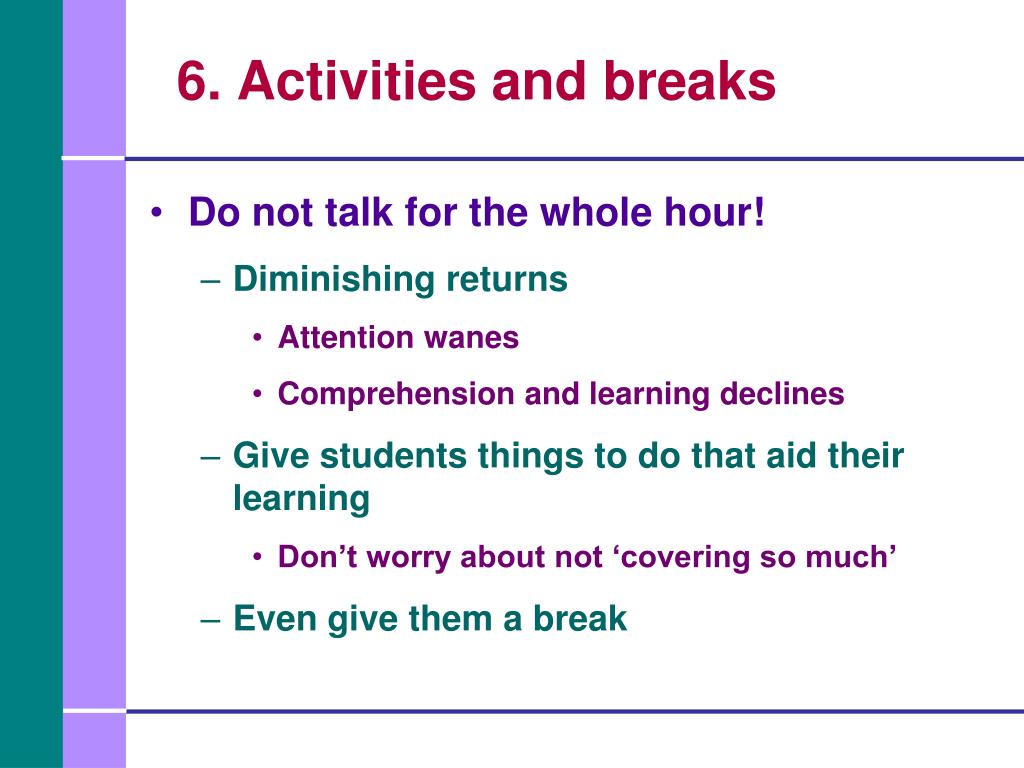 6. Activities and breaks

• Do not talk for the whole hour!
– Diminishing returns
• Attention wanes
• Comprehension and learning declines
– Give students things to do that aid their learning
• Don’t worry about not ‘covering so much’
– Even give them a break